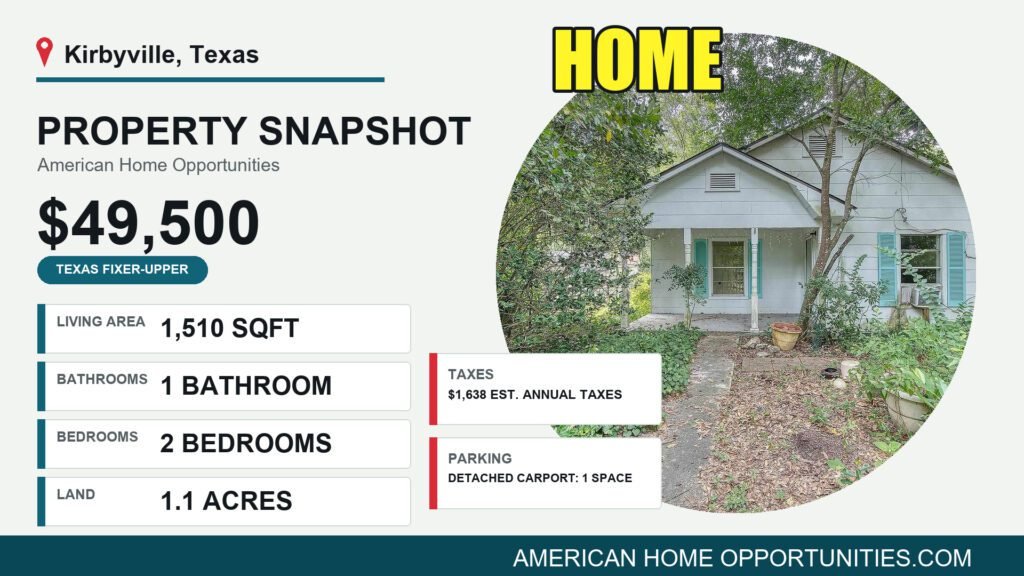 Kirbyville, Texas

HOME

PROPERTY SNAPSHOT

American Home Opportunities

$49,500

TEXAS FIXER-UPPER

LIVING AREA 1,510 SQFT

BATHROOMS 1 BATHROOM

BEDROOMS 2 BEDROOMS

LAND 1.1 ACRES

TAXES
$1,638 EST. ANNUAL TAXES

PARKING
DETACHED CARPORT: 1 SPACE

AMERICAN HOME OPPORTUNITIES.COM